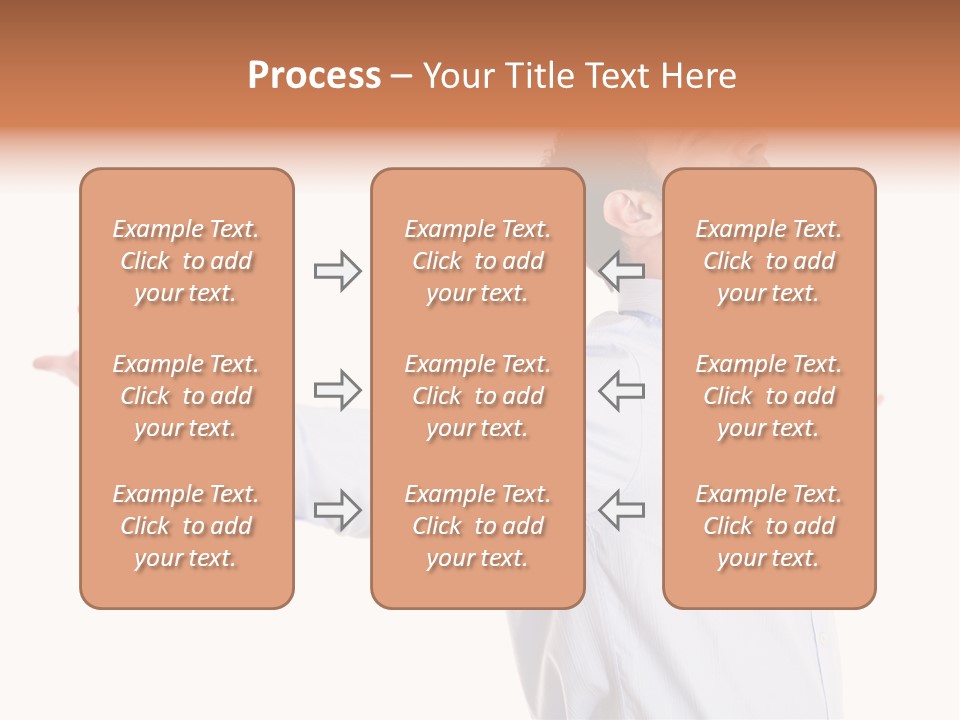 Process – Your Title Text Here

Example Text. Click to add your text.

Example Text. Click to add your text.

Example Text. Click to add your text.

Example Text. Click to add your text.

Example Text. Click to add your text.

Example Text. Click to add your text.

Example Text. Click to add your text.

Example Text. Click to add your text.

Example Text. Click to add your text.